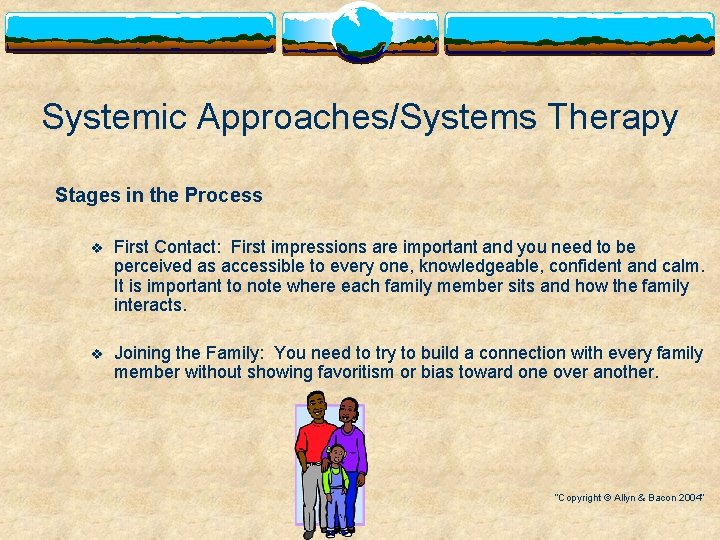 Systemic Approaches/Systems Therapy

Stages in the Process

❖ First Contact: First impressions are important and you need to be perceived as accessible to every one, knowledgeable, confident and calm. It is important to note where each family member sits and how the family interacts.

❖ Joining the Family: You need to try to build a connection with every family member without showing favoritism or bias toward one over another.

"Copyright © Allyn & Bacon 2004"